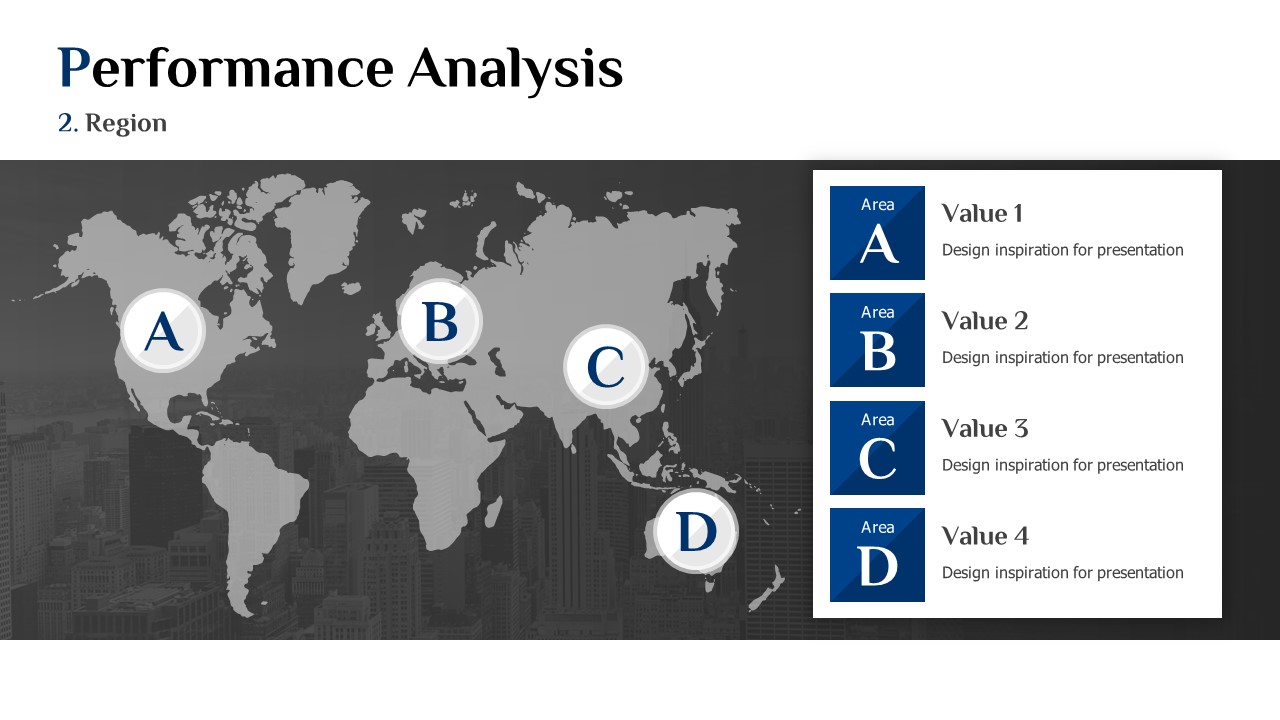 Performance Analysis
2. Region

A
B
C
D

Area
A
Value 1
Design inspiration for presentation

Area
B
Value 2
Design inspiration for presentation

Area
C
Value 3
Design inspiration for presentation

Area
D
Value 4
Design inspiration for presentation